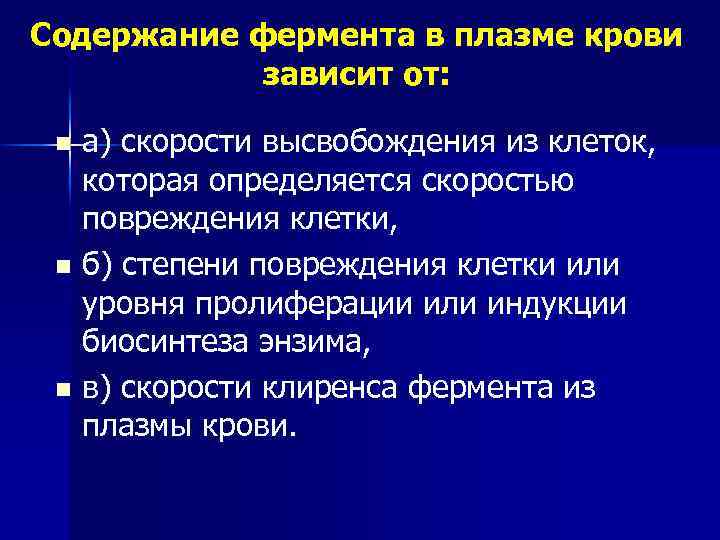 Содержание фермента в плазме крови зависит от:

а) скорости высвобождения из клеток, которая определяется скоростью повреждения клетки,

б) степени повреждения клетки или уровня пролиферации или индукции биосинтеза энзима,

в) скорости клиренса фермента из плазмы крови.